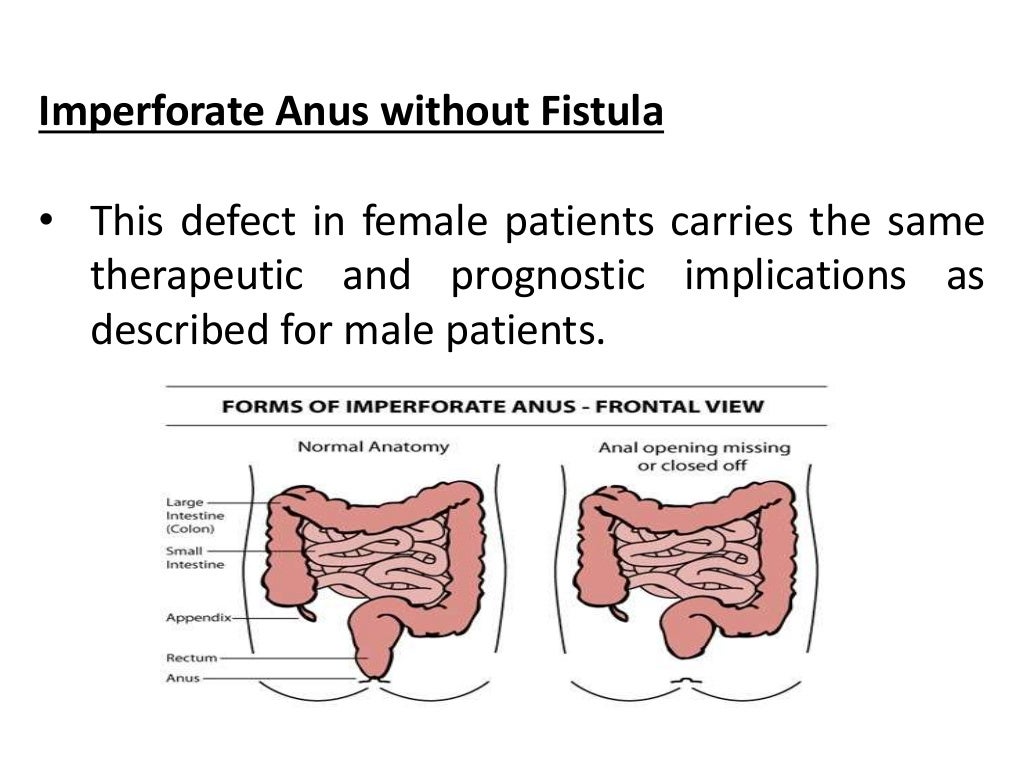 Imperforate Anus without Fistula

• This defect in female patients carries the same therapeutic and prognostic implications as described for male patients.

FORMS OF IMPERFORATE ANUS - FRONTAL VIEW

Normal Anatomy

Anal opening missing or closed off

Large Intestine (Colon)

Small Intestine

Appendix

Rectum

Anus